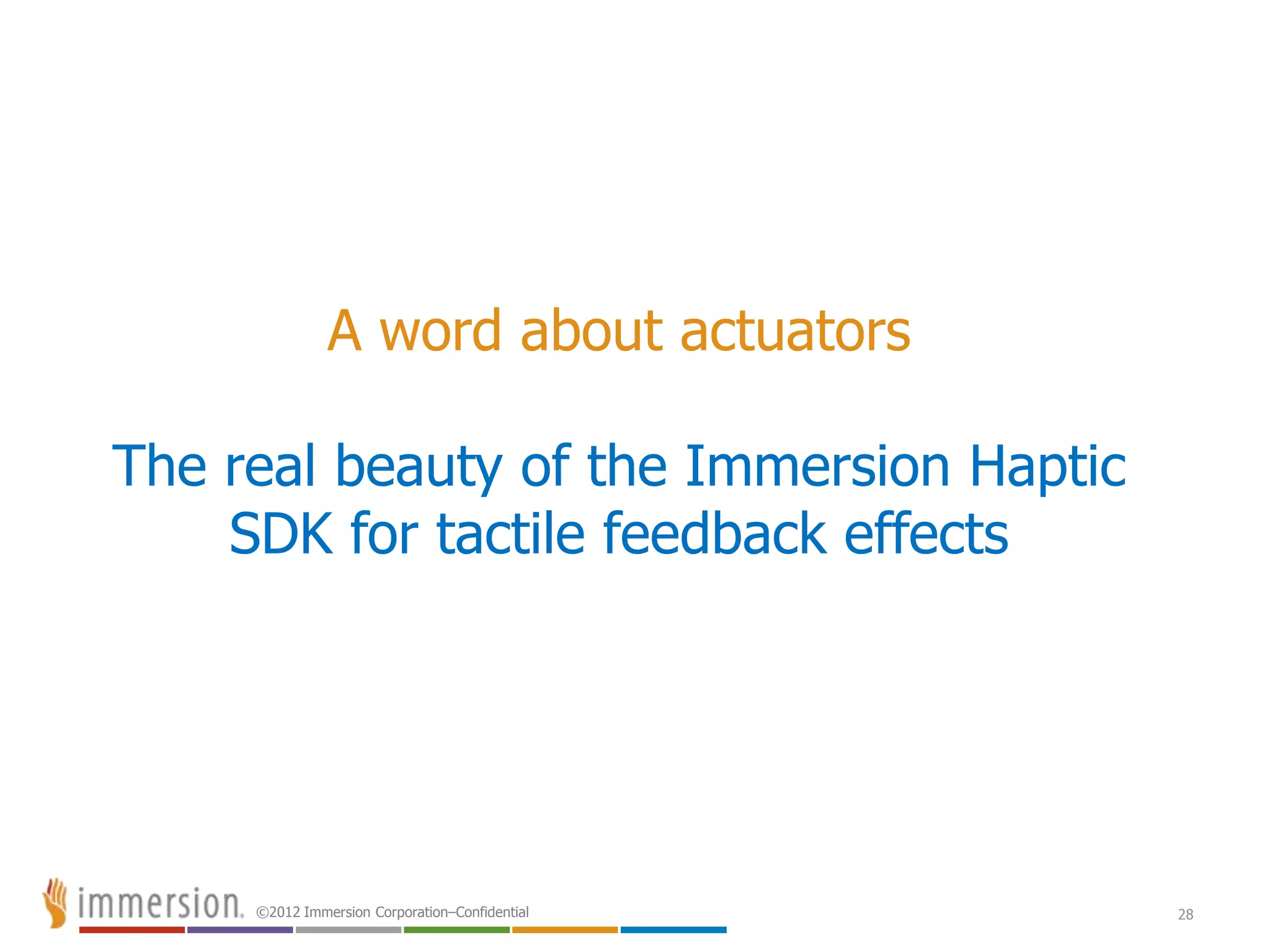 A word about actuators

The real beauty of the Immersion Haptic SDK for tactile feedback effects

immersion. ©2012 Immersion Corporation–Confidential

28